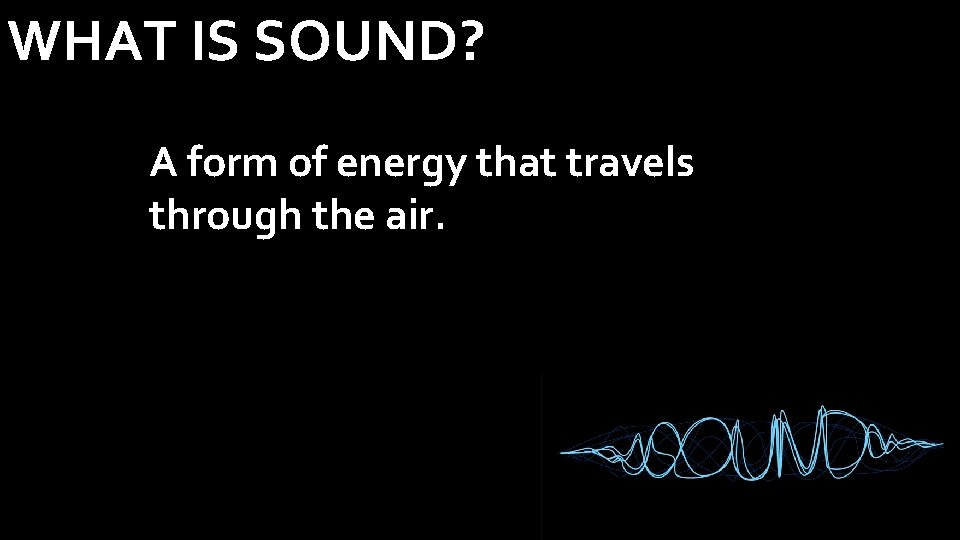 WHAT IS SOUND?

A form of energy that travels through the air.

SOUND